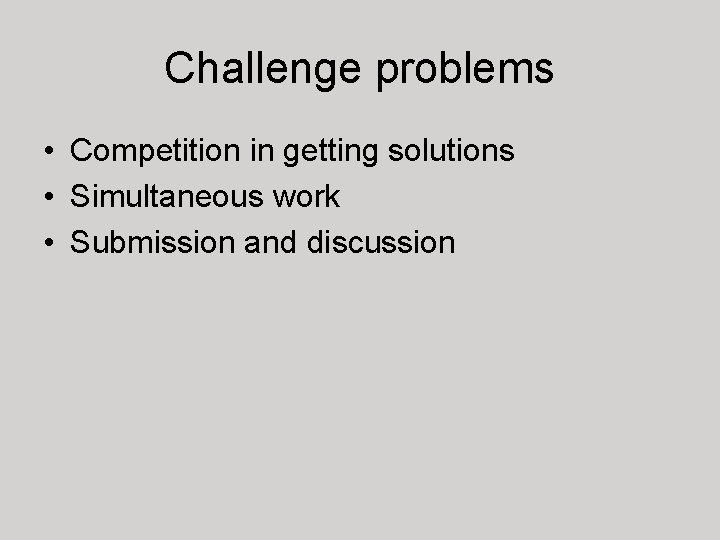 Challenge problems

• Competition in getting solutions
• Simultaneous work
• Submission and discussion